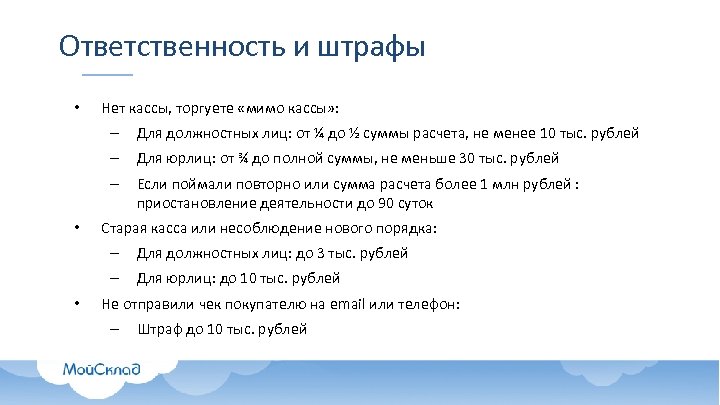 Ответственность и штрафы

• Нет кассы, торгуете «мимо кассы»:
– Для должностных лиц: от ¼ до ½ суммы расчета, не менее 10 тыс. рублей
– Для юрлиц: от ¾ до полной суммы, не меньше 30 тыс. рублей
– Если поймали повторно или сумма расчета более 1 млн рублей : приостановление деятельности до 90 суток
• Старая касса или несоблюдение нового порядка:
– Для должностных лиц: до 3 тыс. рублей
– Для юрлиц: до 10 тыс. рублей
• Не отправили чек покупателю на email или телефон:
– Штраф до 10 тыс. рублей

МойСклад